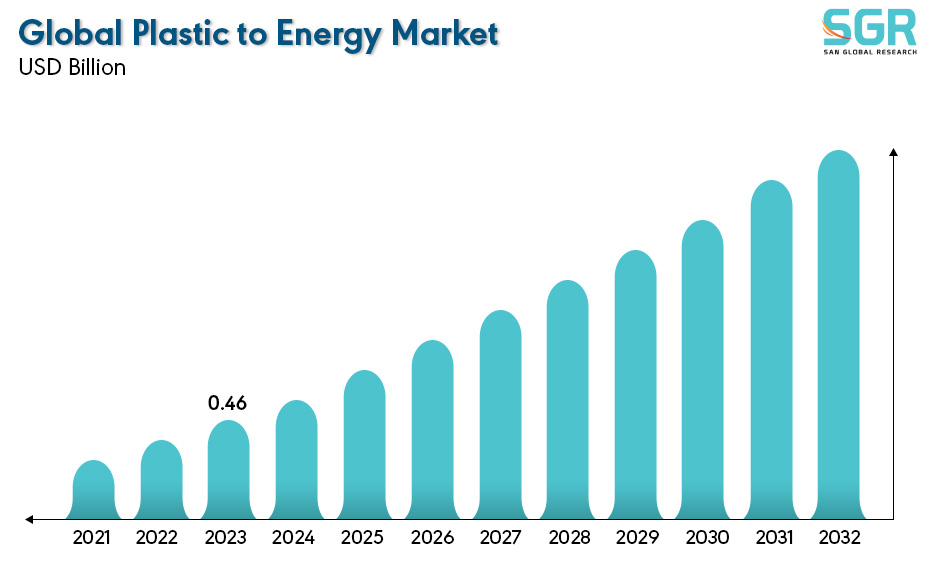 Global Plastic to Energy Market
USD Billion

SGR
SAN GLOBAL RESEARCH

0.46

2021 2022 2023 2024 2025 2026 2027 2028 2029 2030 2031 2032